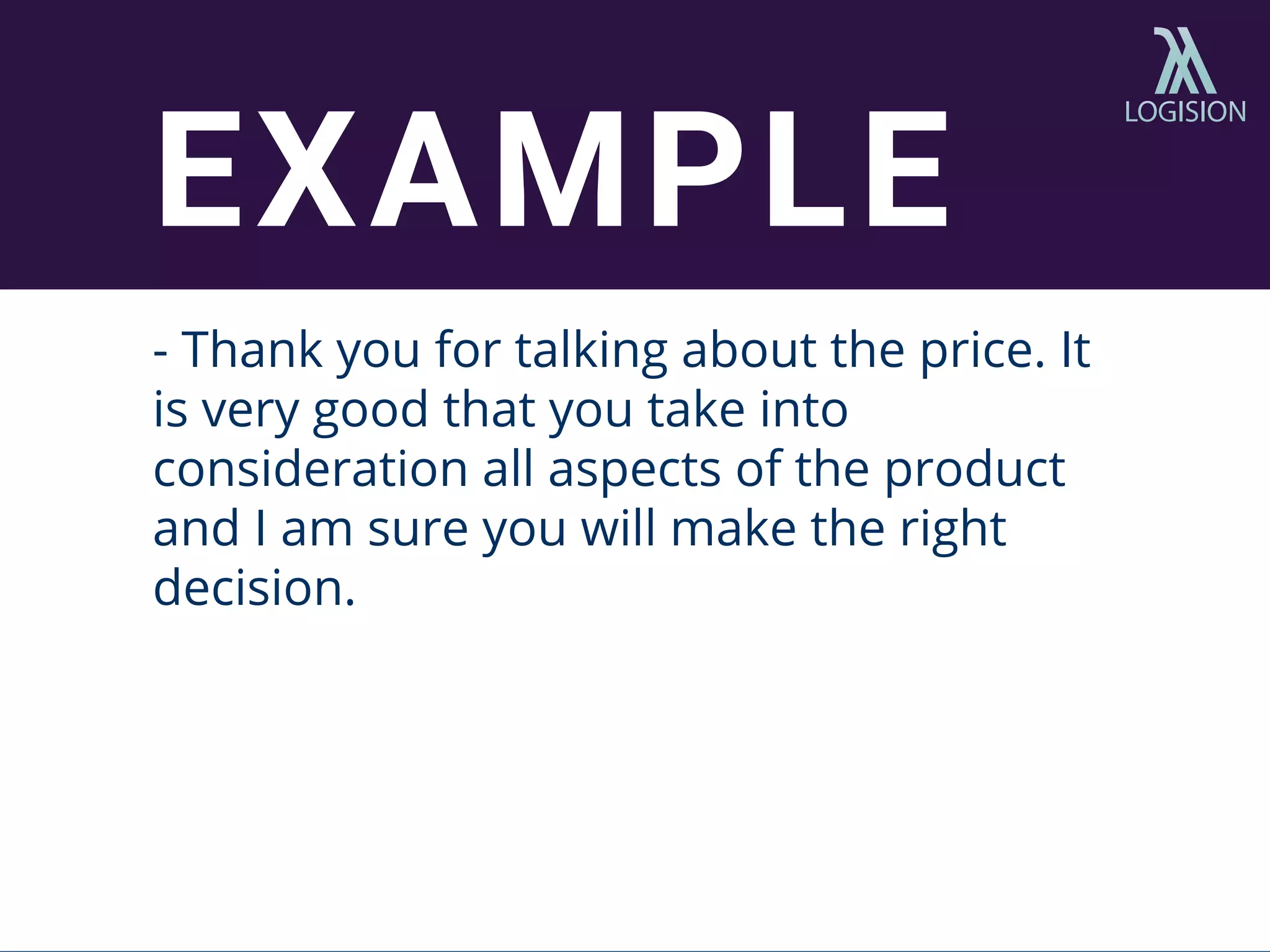 EXAMPLE

LOGISION

- Thank you for talking about the price. It is very good that you take into consideration all aspects of the product and I am sure you will make the right decision.